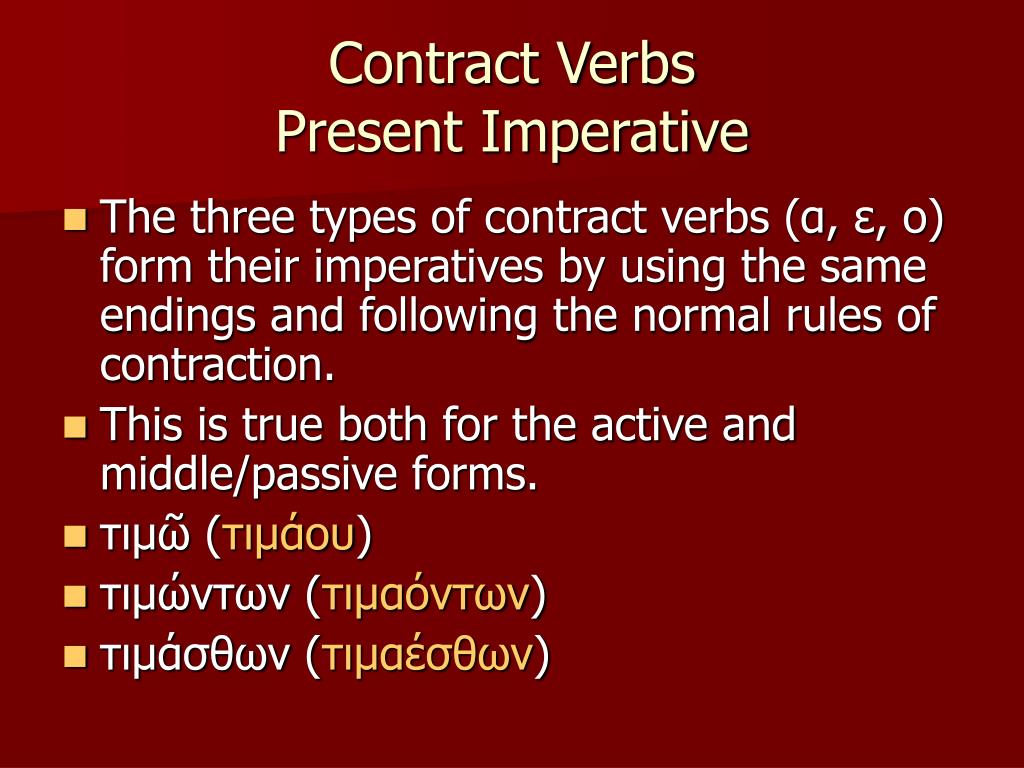 Contract Verbs
Present Imperative

The three types of contract verbs (α, ε, ο) form their imperatives by using the same endings and following the normal rules of contraction.

This is true both for the active and middle/passive forms.

τιμῶ (τιμάου)

τιμώντων (τιμαόντων)

τιμάσθων (τιμαέσθων)